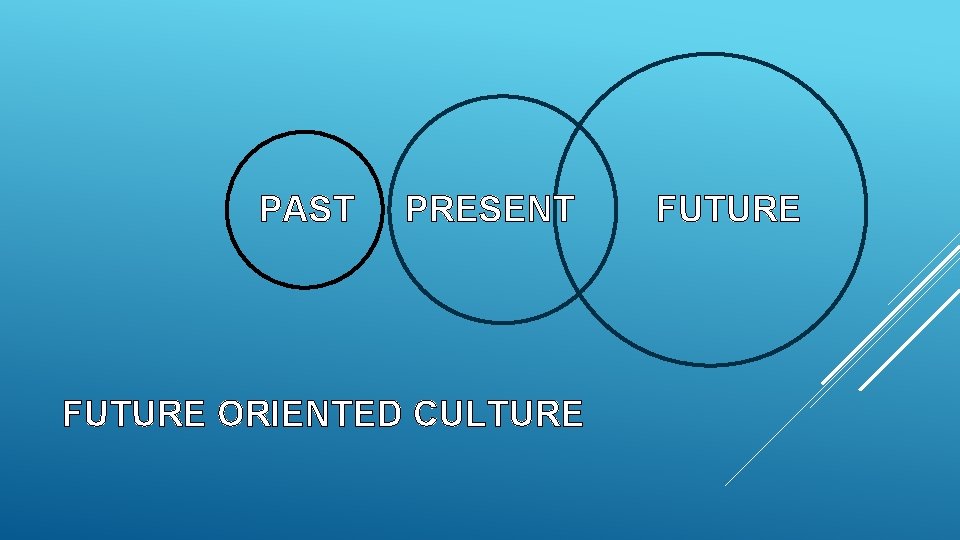 PAST

PRESENT

FUTURE

FUTURE ORIENTED CULTURE